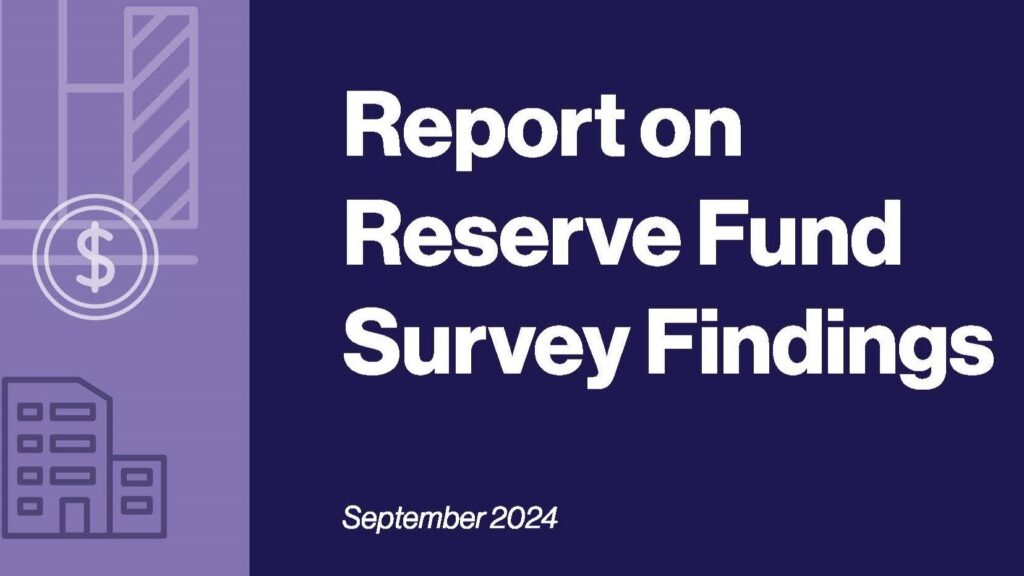 $

Report on Reserve Fund Survey Findings

September 2024